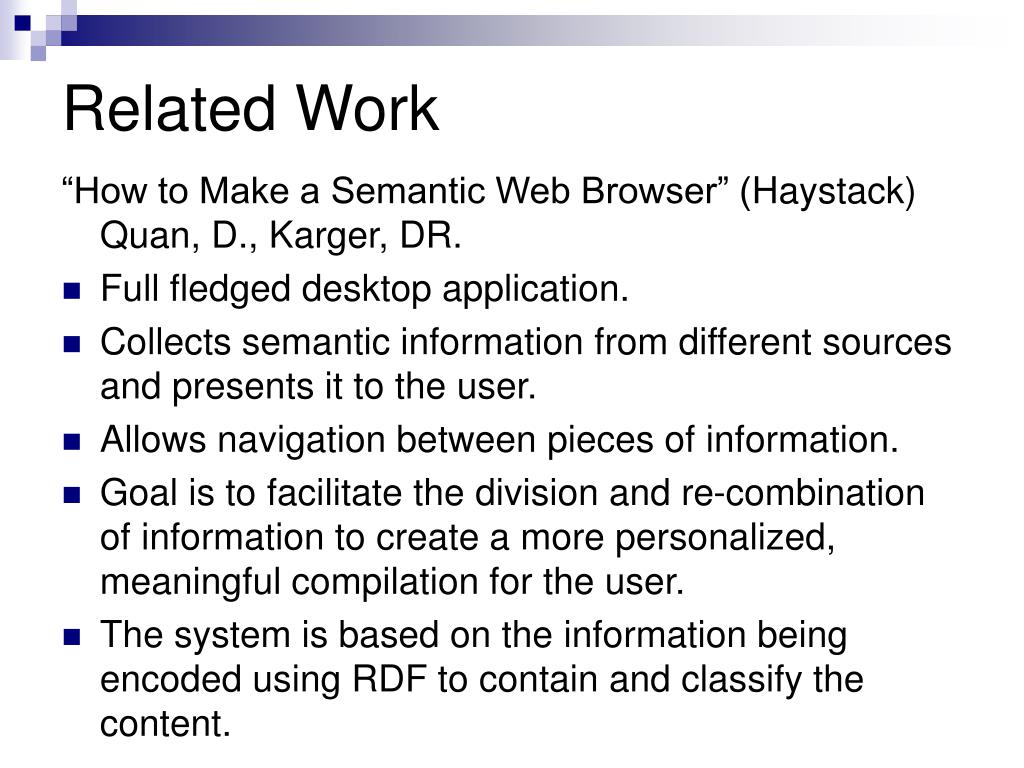 Related Work

“How to Make a Semantic Web Browser” (Haystack) Quan, D., Karger, DR.

- Full fledged desktop application.
- Collects semantic information from different sources and presents it to the user.
- Allows navigation between pieces of information.
- Goal is to facilitate the division and re-combination of information to create a more personalized, meaningful compilation for the user.
- The system is based on the information being encoded using RDF to contain and classify the content.